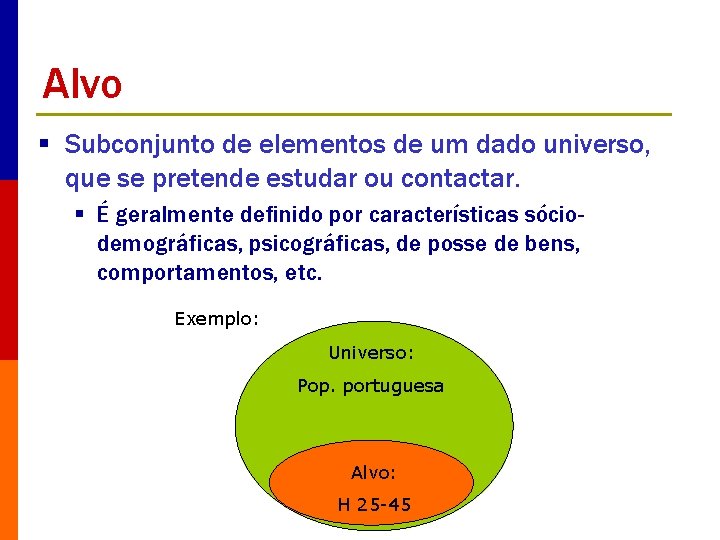 Alvo

▪ Subconjunto de elementos de um dado universo, que se pretende estudar ou contactar.

▪ É geralmente definido por características sócio-demográficas, psicográficas, de posse de bens, comportamentos, etc.

Exemplo:

Universo:

Pop. portuguesa

Alvo:

H 25-45